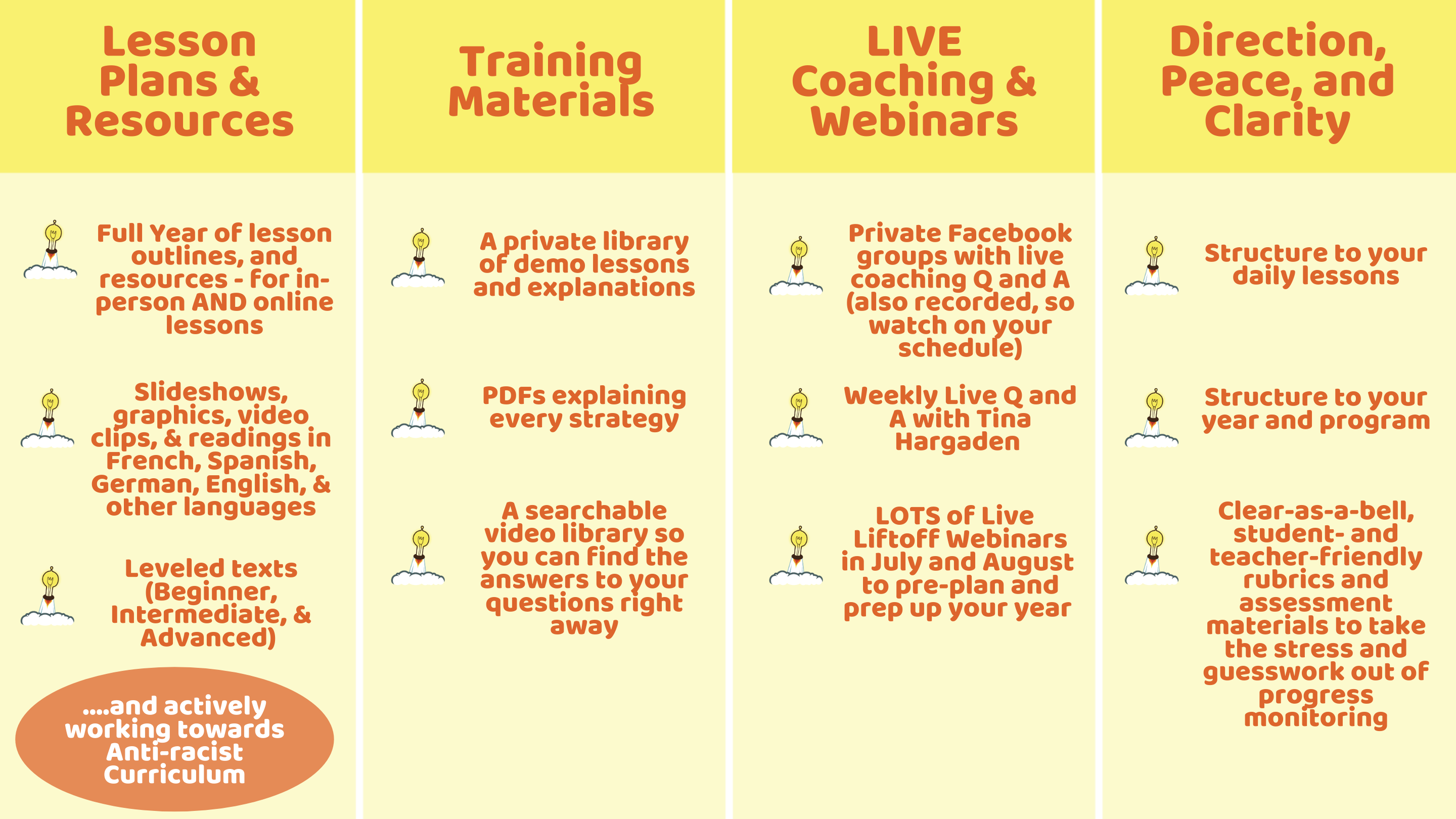 Lesson Plans & Resources

Full Year of lesson outlines, and resources - for in-person AND online lessons

Slideshows, graphics, video clips, & readings in French, Spanish, German, English, & other languages

Leveled texts (Beginner, Intermediate, & Advanced)

....and actively working towards Anti-racist Curriculum

Training Materials

A private library of demo lessons and explanations

PDFs explaining every strategy

A searchable video library so you can find the answers to your questions right away

LIVE Coaching & Webinars

Private Facebook groups with live coaching Q and A (also recorded, so watch on your schedule)

Weekly Live Q and A with Tina Hargaden

LOTS of Live Liftoff Webinars in July and August to pre-plan and prep up your year

Direction, Peace, and Clarity

Structure to your daily lessons

Structure to your year and program

Clear-as-a-bell, student- and teacher-friendly rubrics and assessment materials to take the stress and guesswork out of progress monitoring